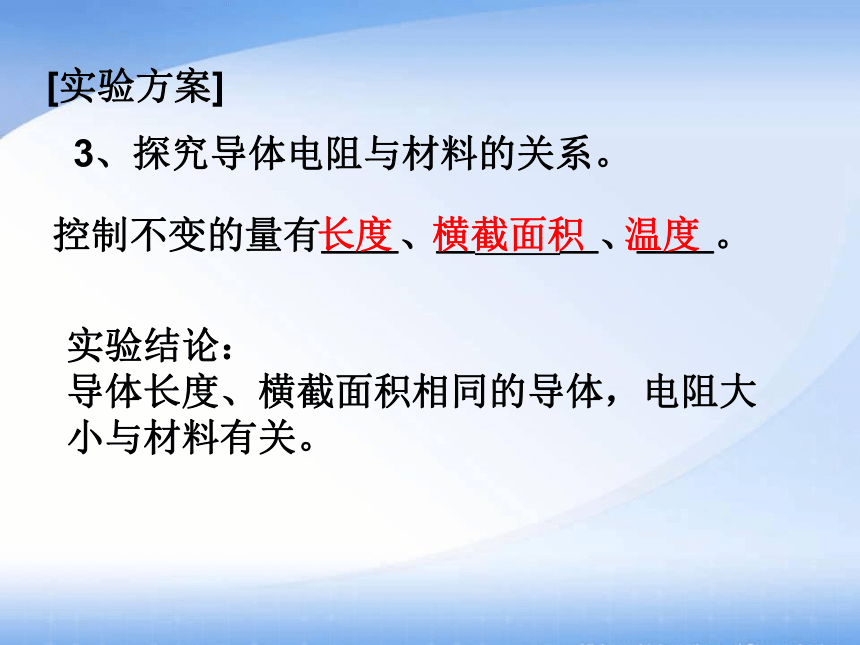 [实验方案]

3、探究导体电阻与材料的关系。

控制不变的量有长度、横截面积、温度。

实验结论：
导体长度、横截面积相同的导体，电阻大小与材料有关。